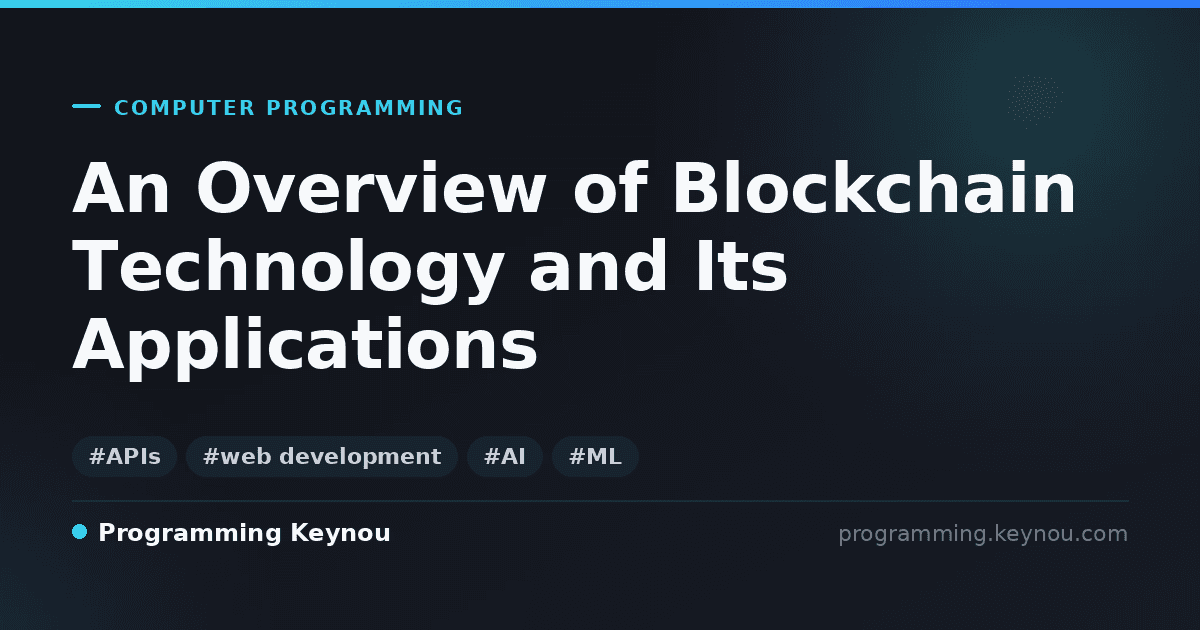 COMPUTER PROGRAMMING

An Overview of Blockchain Technology and Its Applications

#APIs #web development #AI #ML

Programming Keynou

programming.keynou.com